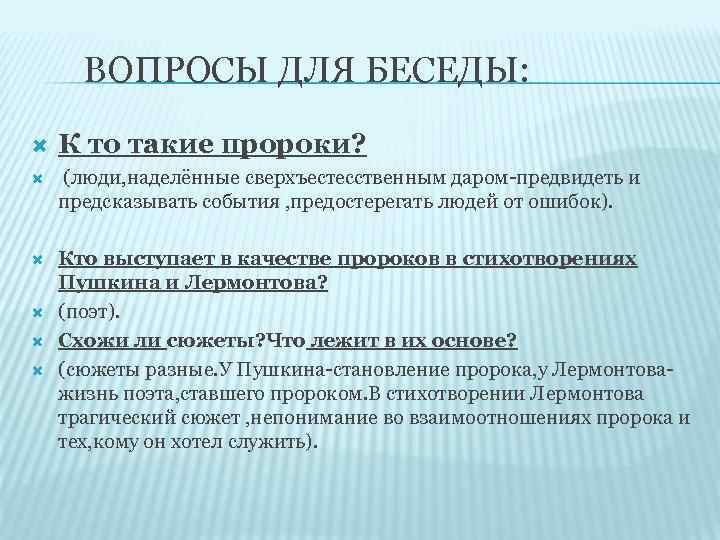 ВОПРОСЫ ДЛЯ БЕСЕДЫ:

К то такие пророки?

(люди,наделённые сверхъестесственным даром-предвидеть и предсказывать события ,предостерегать людей от ошибок).

Кто выступает в качестве пророков в стихотворениях Пушкина и Лермонтова?

(поэт).

Схожи ли сюжеты?Что лежит в их основе?

(сюжеты разные.У Пушкина-становление пророка,у Лермонтова-жизнь поэта,ставшего пророком.В стихотворении Лермонтова трагический сюжет ,непонимание во взаимоотношениях пророка и тех,кому он хотел служить).